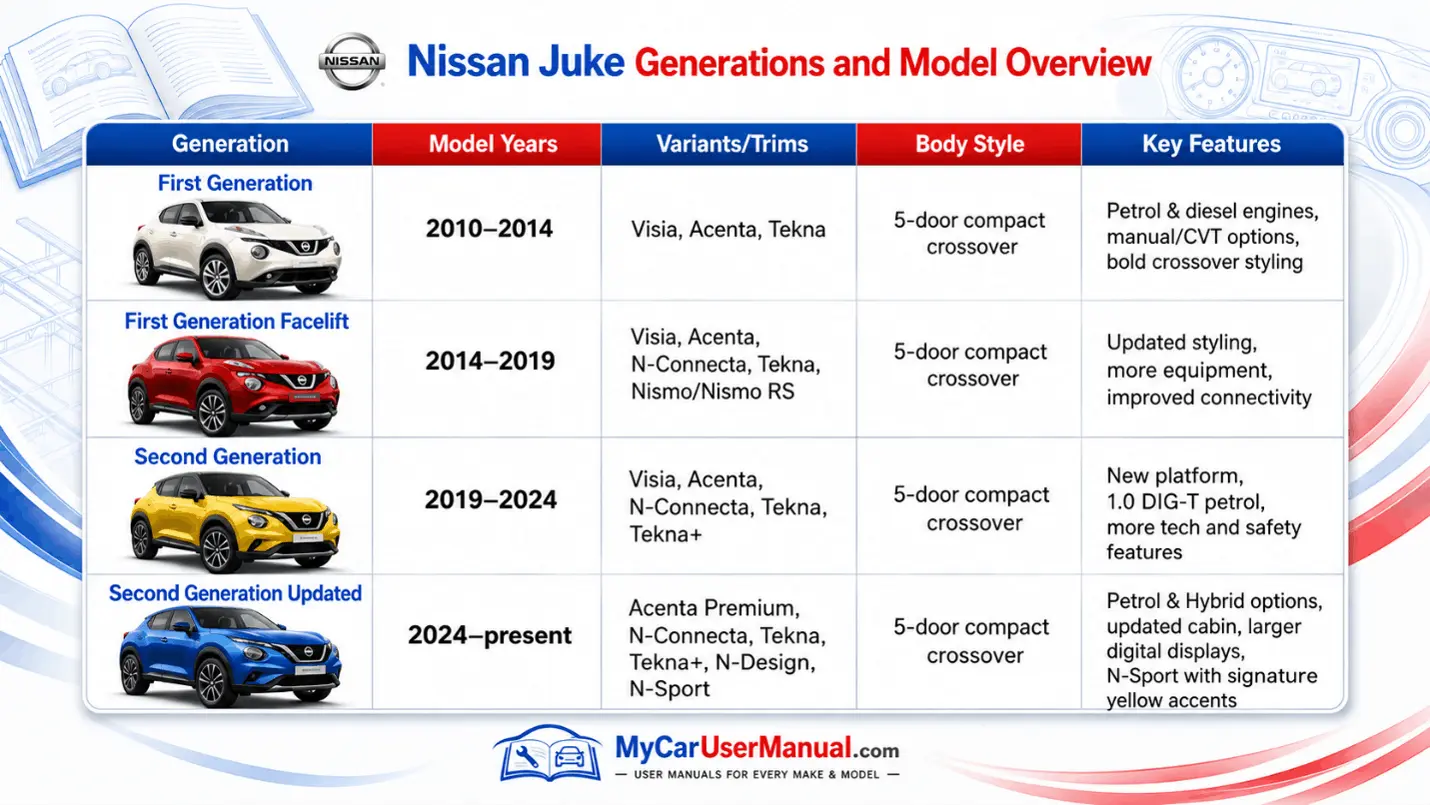 NISSAN Nissan Juke Generations and Model Overview

| Generation | Model Years | Variants/Trims | Body Style | Key Features |
|---|---|---|---|---|
| First Generation | 2010–2014 | Visia, Acenta, Tekna | 5-door compact crossover | Petrol & diesel engines, manual/CVT options, bold crossover styling |
| First Generation Facelift | 2014–2019 | Visia, Acenta, N-Connecta, Tekna, Nismo/Nismo RS | 5-door compact crossover | Updated styling, more equipment, improved connectivity |
| Second Generation | 2019–2024 | Visia, Acenta, N-Connecta, Tekna, Tekna+ | 5-door compact crossover | New platform, 1.0 DIG-T petrol, more tech and safety features |
| Second Generation Updated | 2024–present | Acenta Premium, N-Connecta, Tekna, Tekna+, N-Design, N-Sport | 5-door compact crossover | Petrol & Hybrid options, updated cabin, larger digital displays, N-Sport with signature yellow accents |

MyCarUserManual.com
— USER MANUALS FOR EVERY MAKE & MODEL —